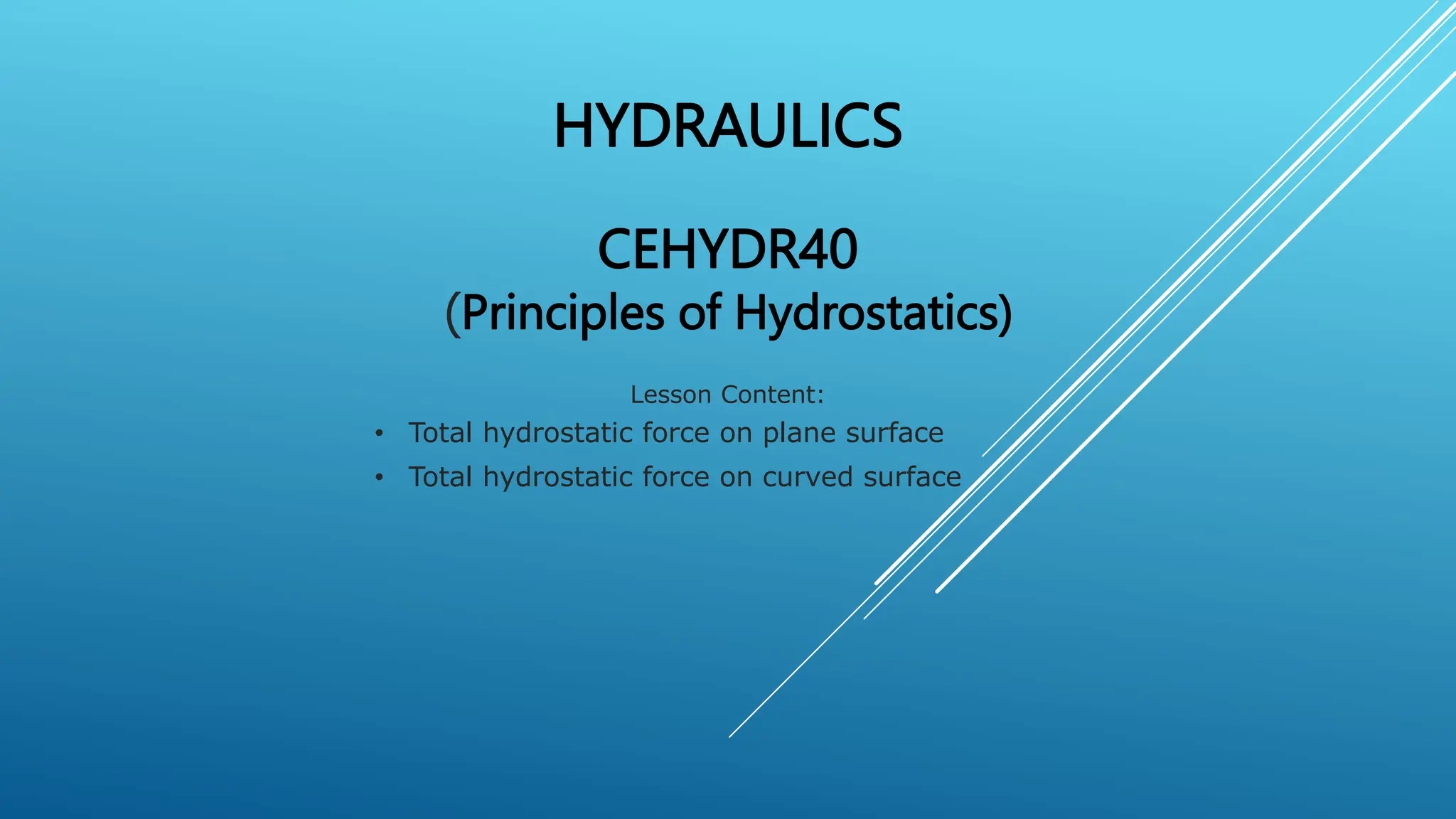 HYDRAULICS

CEHYDR40
(Principles of Hydrostatics)

Lesson Content:
• Total hydrostatic force on plane surface
• Total hydrostatic force on curved surface